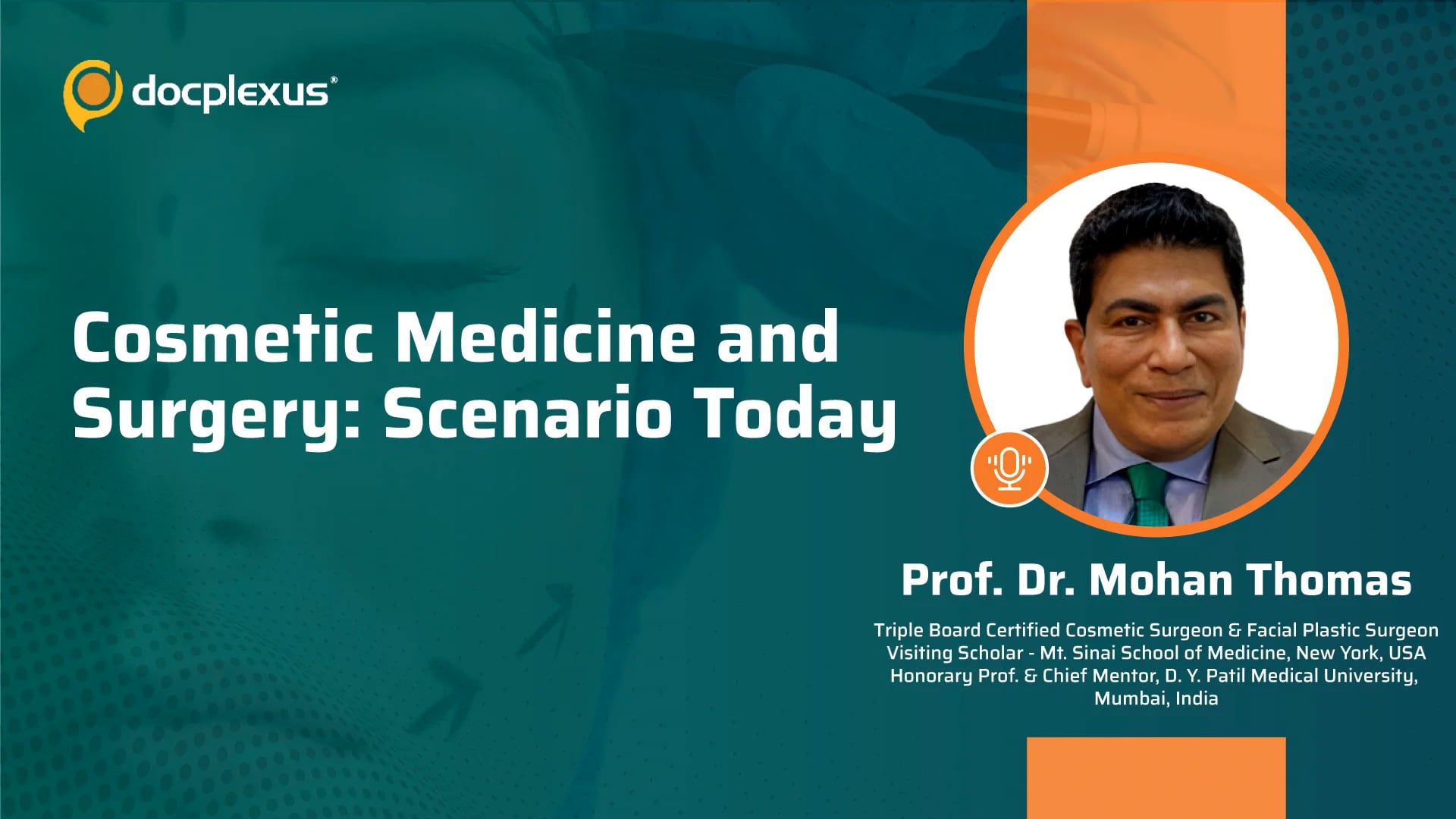 docplexus®

Cosmetic Medicine and Surgery: Scenario Today

Prof. Dr. Mohan Thomas

Triple Board Certified Cosmetic Surgeon & Facial Plastic Surgeon
Visiting Scholar - Mt. Sinai School of Medicine, New York, USA
Honorary Prof. & Chief Mentor, D. Y. Patil Medical University, Mumbai, India